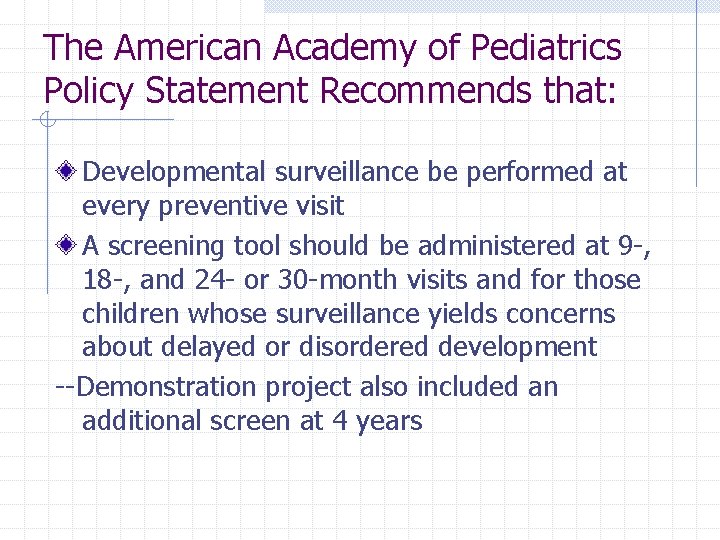 The American Academy of Pediatrics Policy Statement Recommends that:

Developmental surveillance be performed at every preventive visit

A screening tool should be administered at 9-, 18-, and 24- or 30-month visits and for those children whose surveillance yields concerns about delayed or disordered development

--Demonstration project also included an additional screen at 4 years